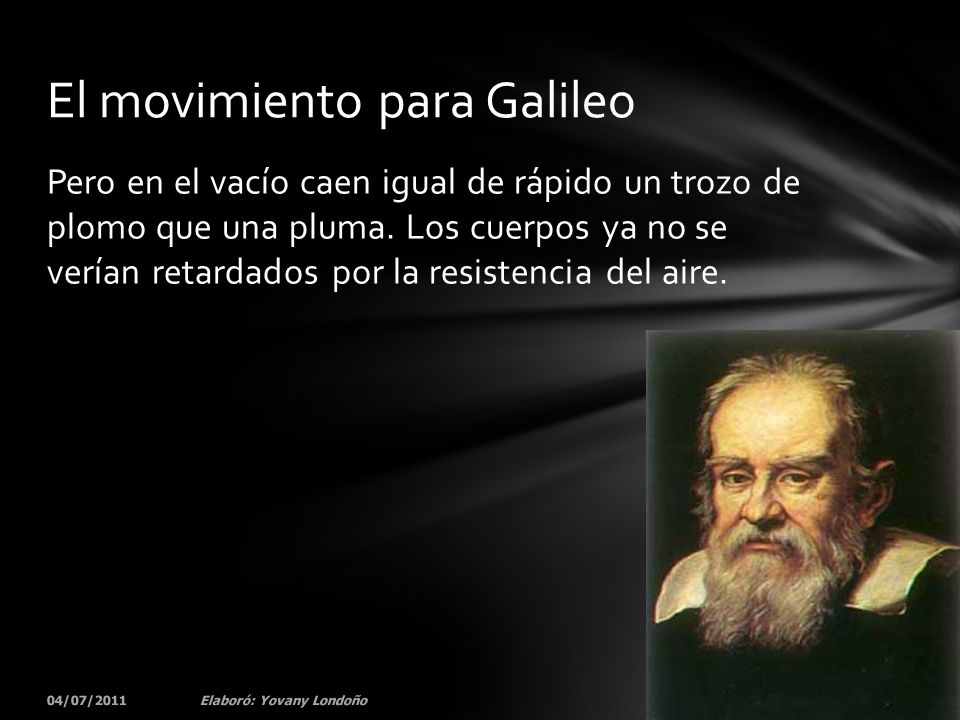 El movimiento para Galileo

Pero en el vacío caen igual de rápido un trozo de plomo que una pluma. Los cuerpos ya no se verían retardados por la resistencia del aire.

04/07/2011

Elaboró: Yovany Londoño